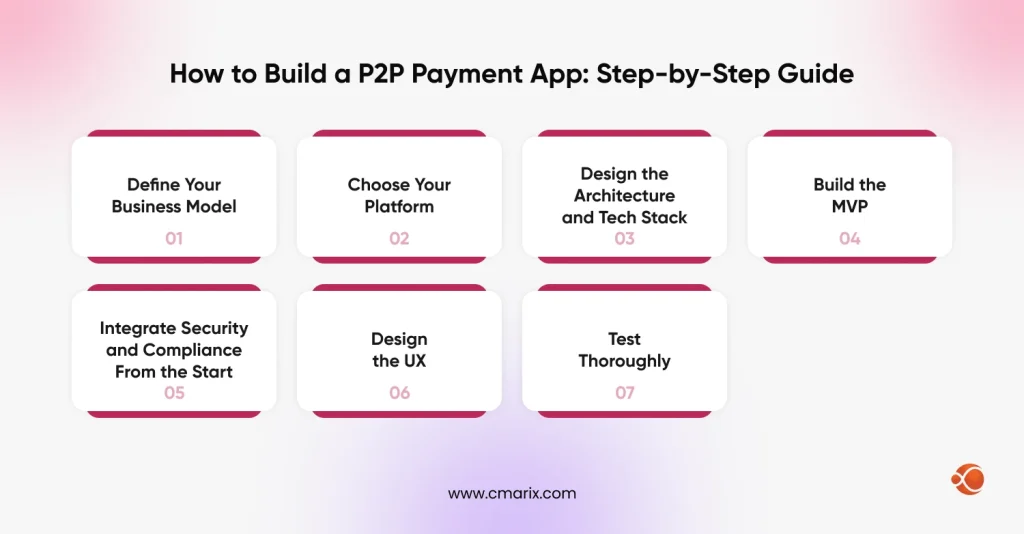 How to Build a P2P Payment App: Step-by-Step Guide

Define Your Business Model
01

Choose Your Platform
02

Design the Architecture and Tech Stack
03

Build the MVP
04

Integrate Security and Compliance From the Start
05

Design the UX
06

Test Thoroughly
07

www.cmarix.com